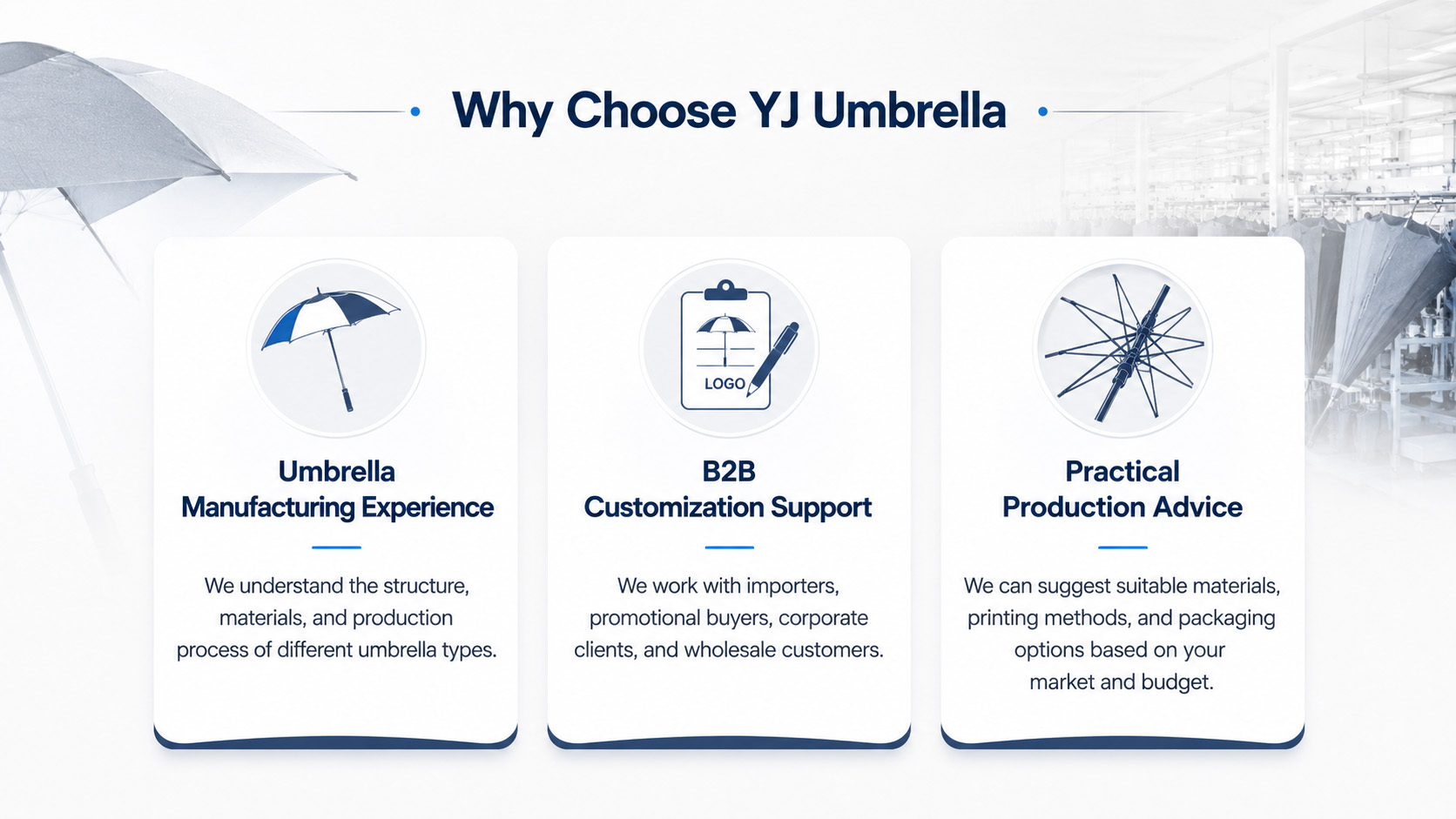 Why Choose YJ Umbrella

Umbrella Manufacturing Experience

We understand the structure, materials, and production process of different umbrella types.

LOGO

B2B Customization Support

We work with importers, promotional buyers, corporate clients, and wholesale customers.

Practical Production Advice

We can suggest suitable materials, printing methods, and packaging options based on your market and budget.